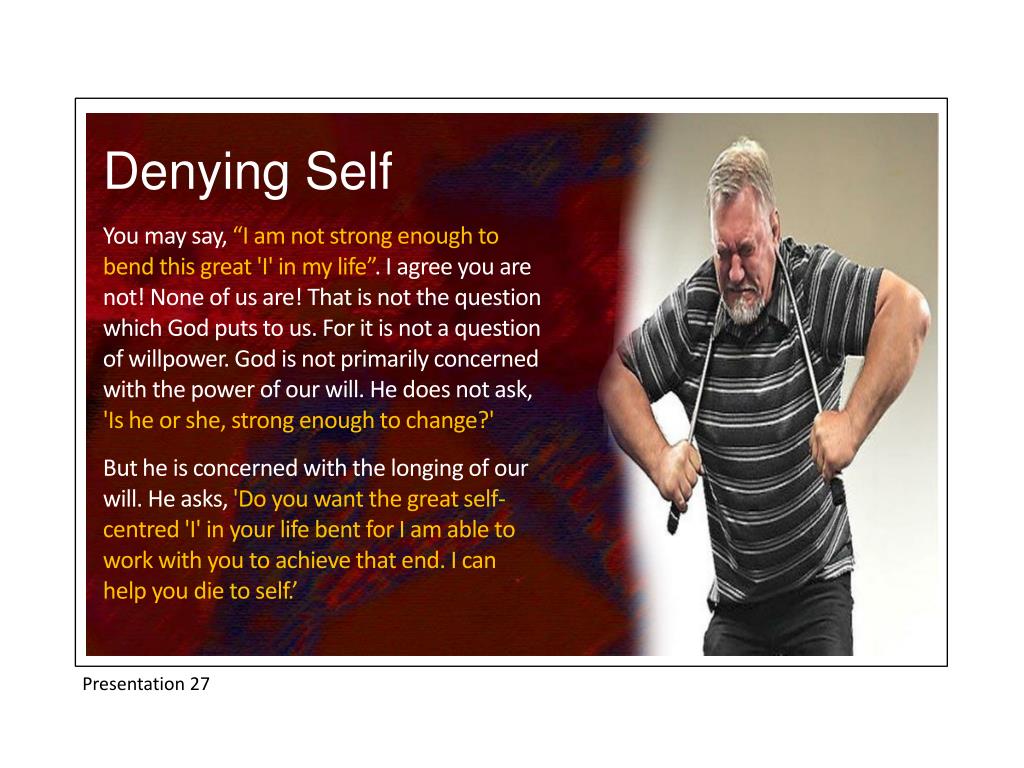 Denying Self

You may say, “I am not strong enough to bend this great 'I' in my life”. I agree you are not! None of us are! That is not the question which God puts to us. For it is not a question of willpower. God is not primarily concerned with the power of our will. He does not ask, 'Is he or she, strong enough to change?'

But he is concerned with the longing of our will. He asks, 'Do you want the great self-centred 'I' in your life bent for I am able to work with you to achieve that end. I can help you die to self.’

Presentation 27